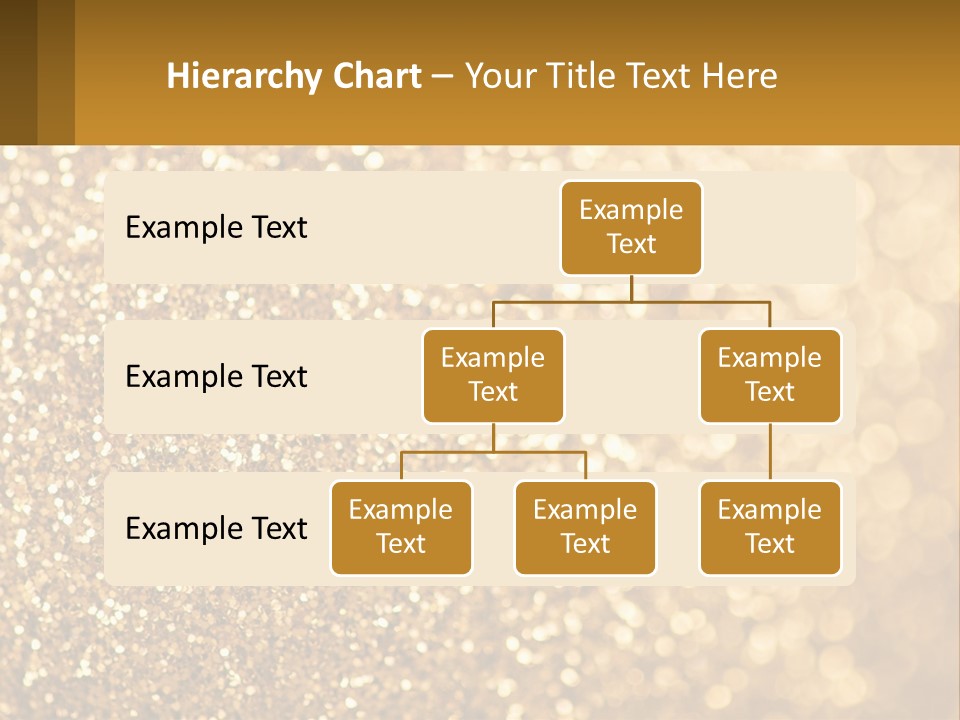 Hierarchy Chart – Your Title Text Here

Example Text

Example Text

Example Text

Example Text

Example Text

Example Text

Example Text

Example Text

Example Text